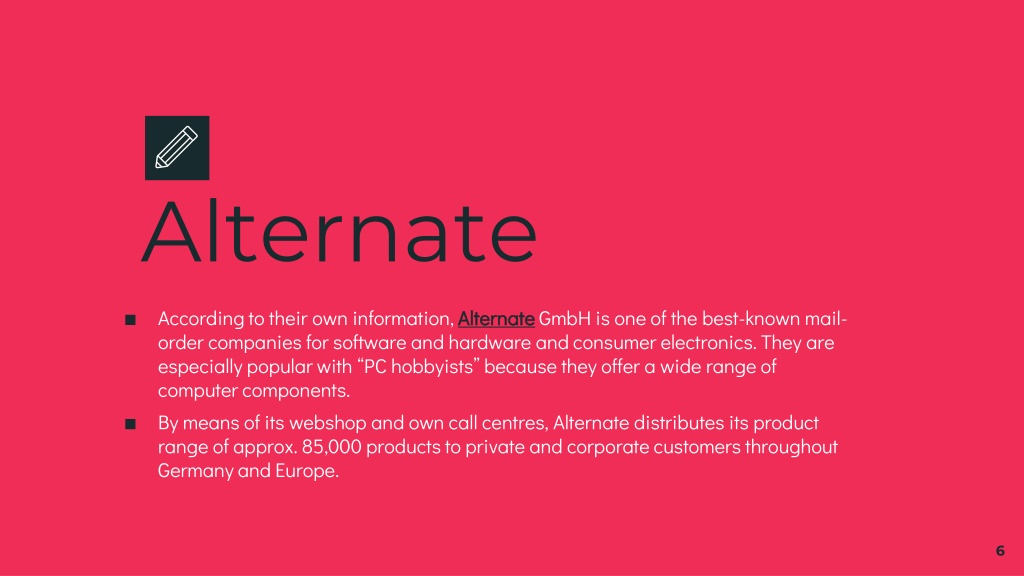 Alternate

■ According to their own information, Alternate GmbH is one of the best-known mail-order companies for software and hardware and consumer electronics. They are especially popular with “PC hobbyists” because they offer a wide range of computer components.

■ By means of its webshop and own call centres, Alternate distributes its product range of approx. 85,000 products to private and corporate customers throughout Germany and Europe.

6